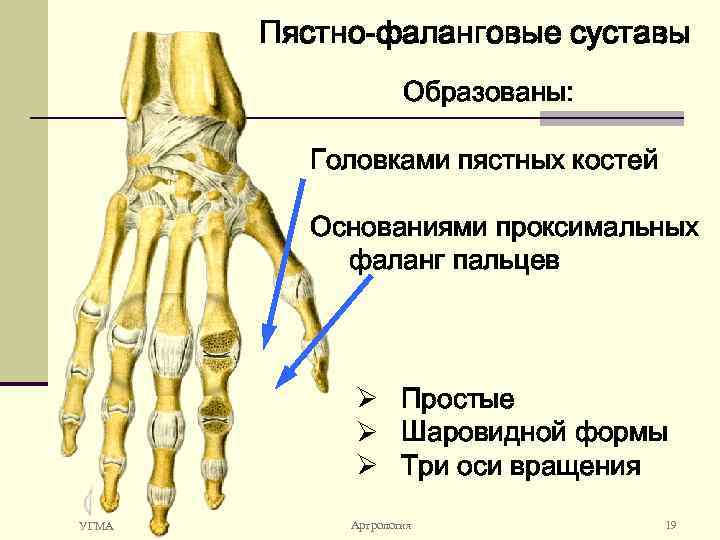 Пястно-фаланговые суставы

Образованы:

Головками пястных костей

Основаниями проксимальных фаланг пальцев

➢ Простые
➢ Шаровидной формы
➢ Три оси вращения

УГМА

Артрология

19